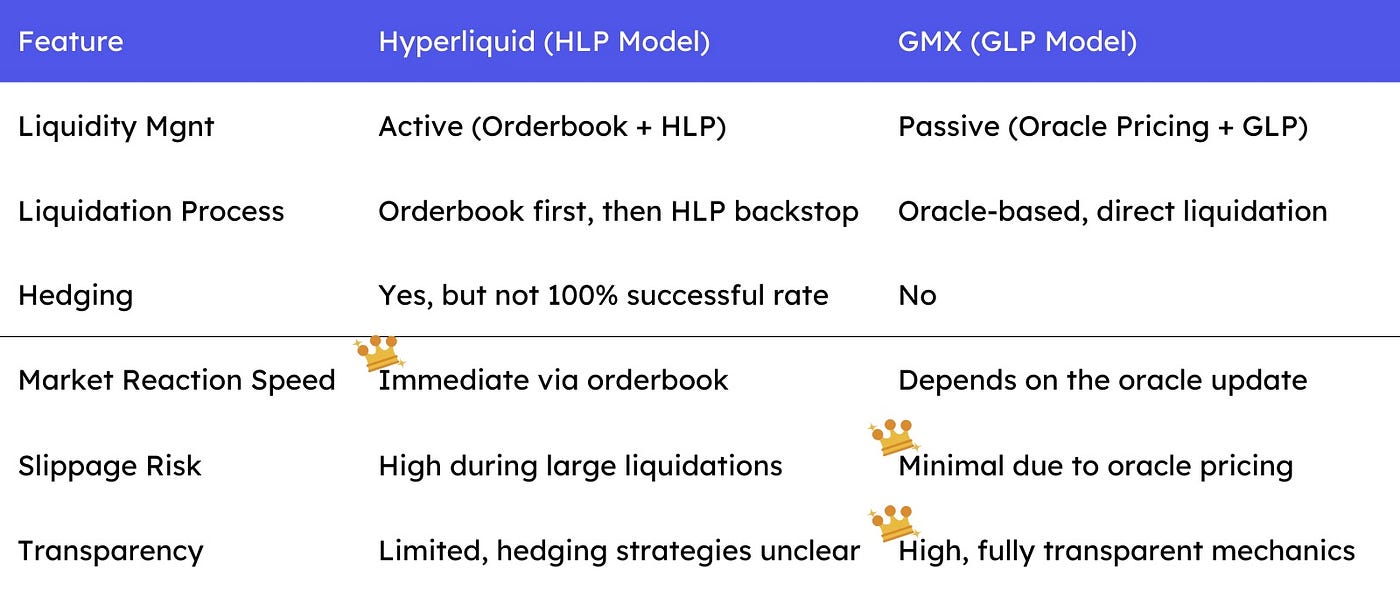 | Feature | Hyperliquid (HLP Model) | GMX (GLP Model) |
|---|---|---|
| Liquidity Mgnt | Active (Orderbook + HLP) | Passive (Oracle Pricing + GLP) |
| Liquidation Process | Orderbook first, then HLP backstop | Oracle-based, direct liquidation |
| Hedging | Yes, but not 100% successful rate | No |
| Market Reaction Speed | Immediate via orderbook | Depends on the oracle update |
| Slippage Risk | High during large liquidations | Minimal due to oracle pricing |
| Transparency | Limited, hedging strategies unclear | High, fully transparent mechanics |